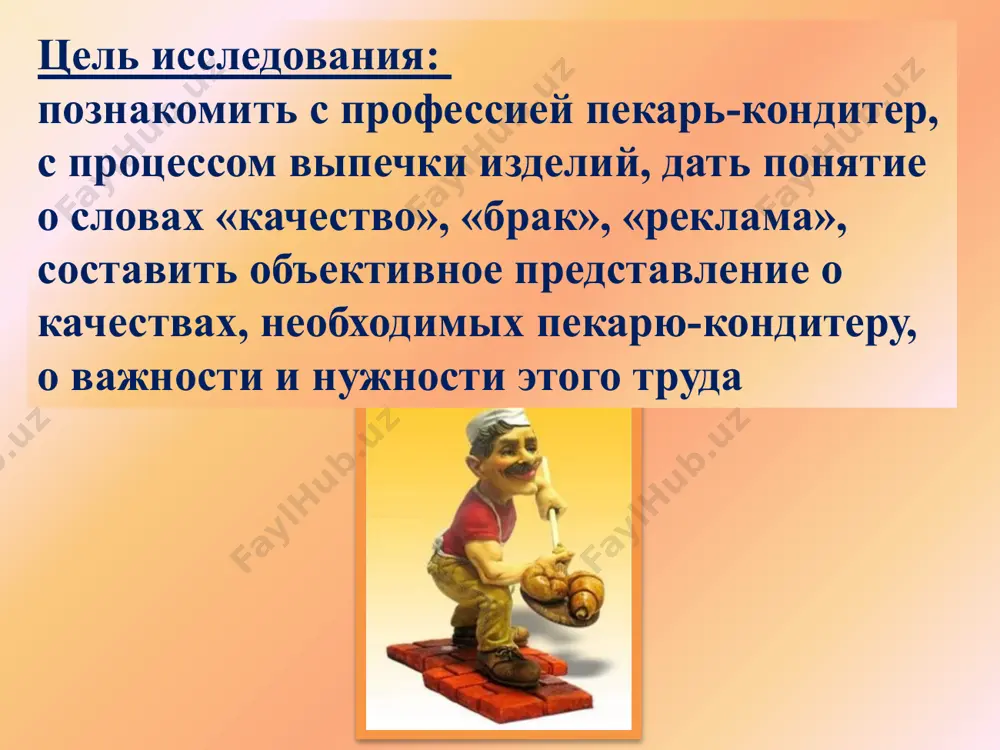 Цель исследования:
познакомить с профессией пекарь-кондитер, с процессом выпечки изделий, дать понятие о словах «качество», «брак», «реклама», составить объективное представление о качествах, необходимых пекарю-кондитеру, о важности и нужности этого труда

FaylHub.uz FaylHub.uz FaylHub.uz FaylHub.uz FaylHub.uz FaylHub.uz